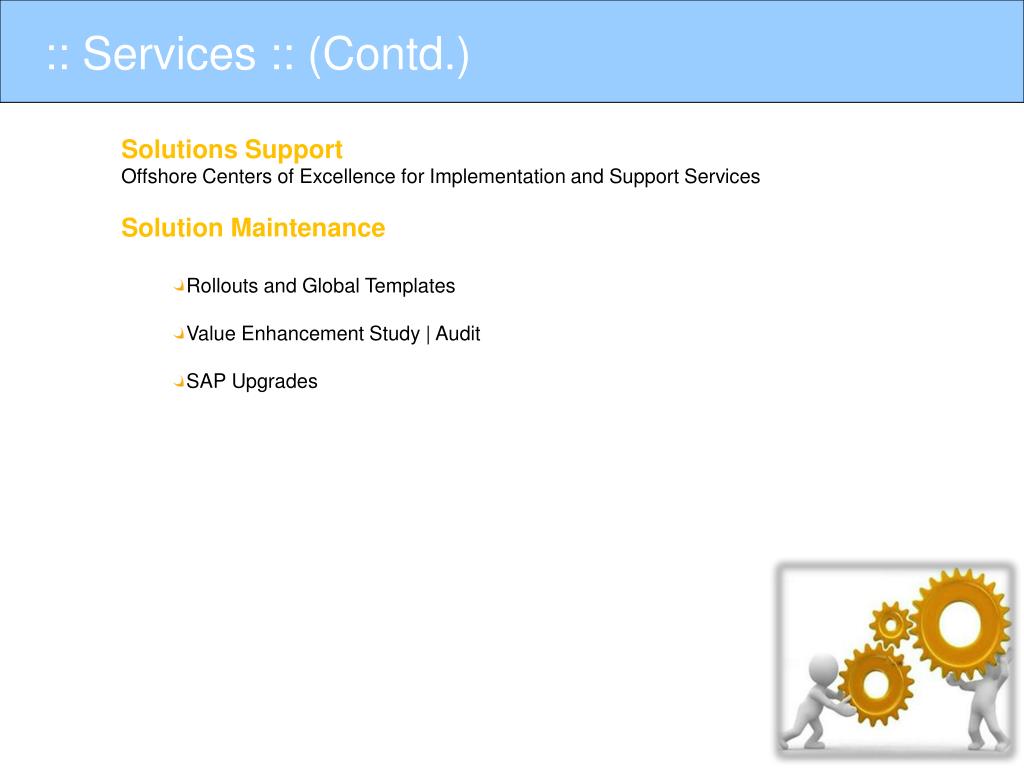 :: Services :: (Contd.)

Solutions Support
Offshore Centers of Excellence for Implementation and Support Services

Solution Maintenance

Rollouts and Global Templates

Value Enhancement Study | Audit

SAP Upgrades